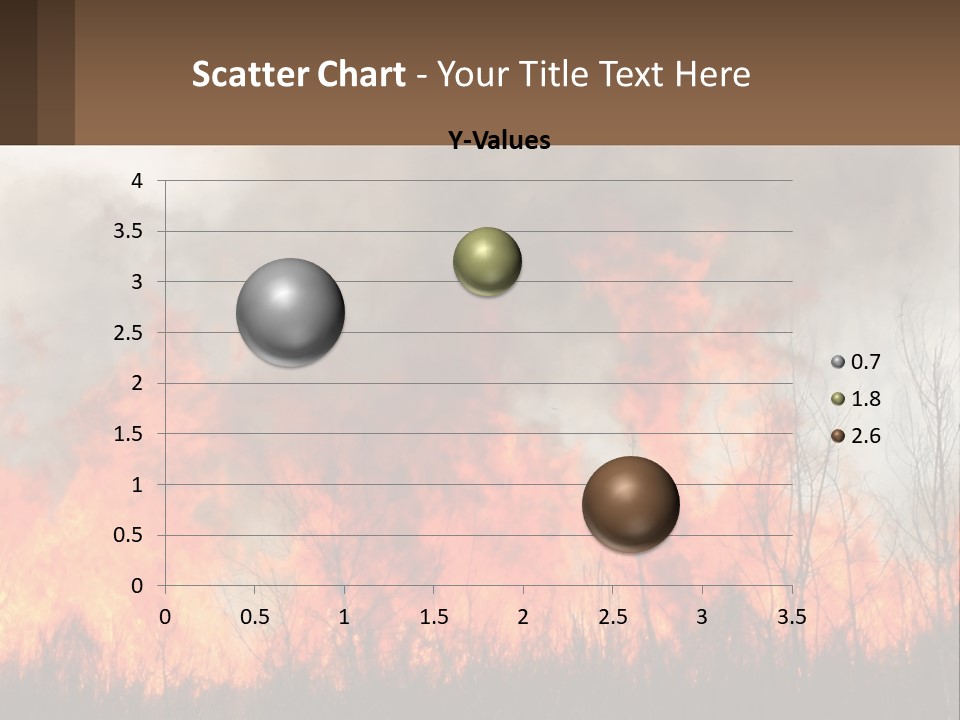 Scatter Chart - Your Title Text Here

Y-Values

4
3.5
3
2.5
2
1.5
1
0.5
0

0 0.5 1 1.5 2 2.5 3 3.5

0.7
1.8
2.6